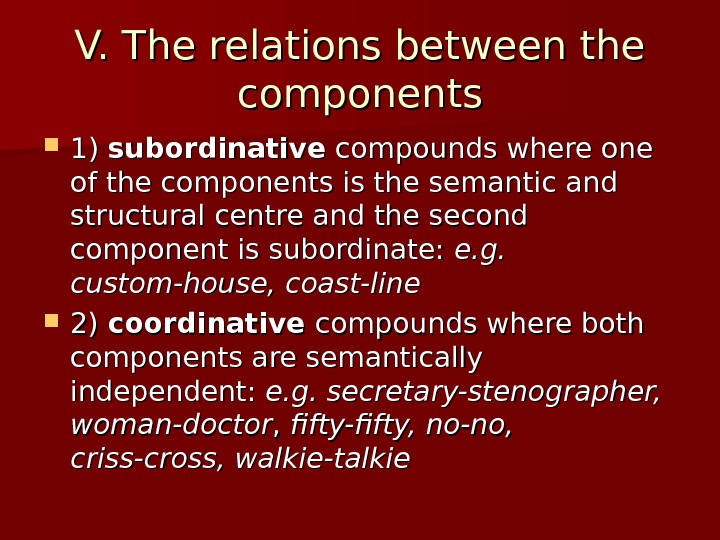 V. The relations between the components

1) subordinative compounds where one of the components is the semantic and structural centre and the second component is subordinate: e.g. custom-house, coast-line

2) coordinative compounds where both components are semantically independent: e.g. secretary-stenographer, woman-doctor, fifty-fifty, no-no, criss-cross, walkie-talkie